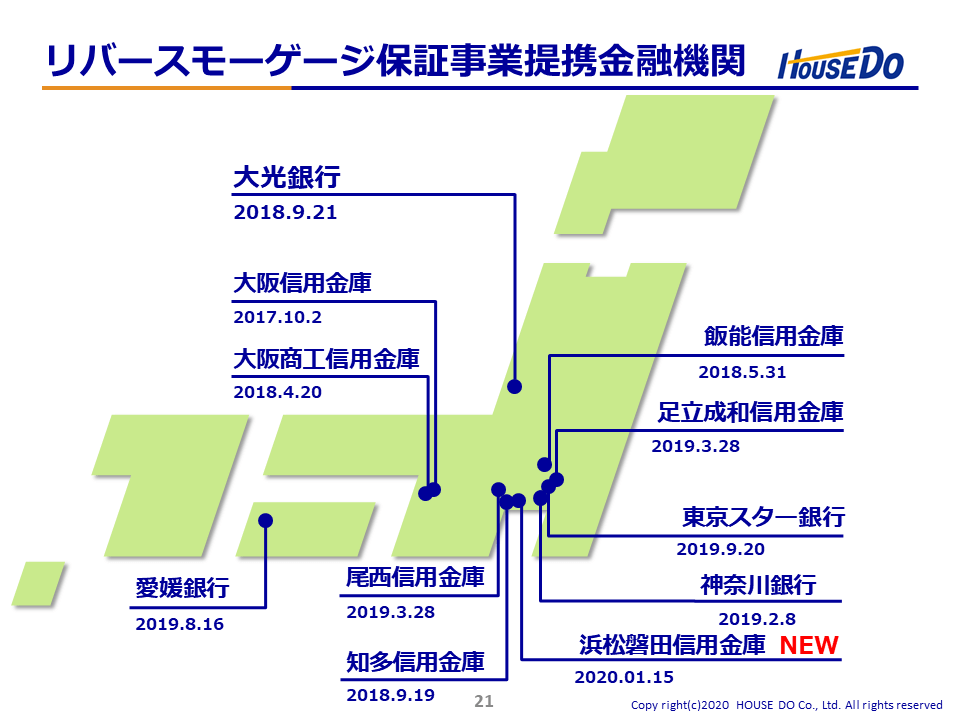 リバースモーゲージ保証事業提携金融機関

HOUSEDO

大光銀行
2018.9.21

大阪信用金庫
2017.10.2

大阪商工信用金庫
2018.4.20

愛媛銀行
2019.8.16

尾西信用金庫
2019.3.28

知多信用金庫
2018.9.19

飯能信用金庫
2018.5.31

足立成和信用金庫
2019.3.28

東京スター銀行
2019.9.20

神奈川銀行
2019.2.8

浜松磐田信用金庫 NEW
2020.01.15

21

Copy right(c)2020 HOUSE DO Co., Ltd. All rights reserved